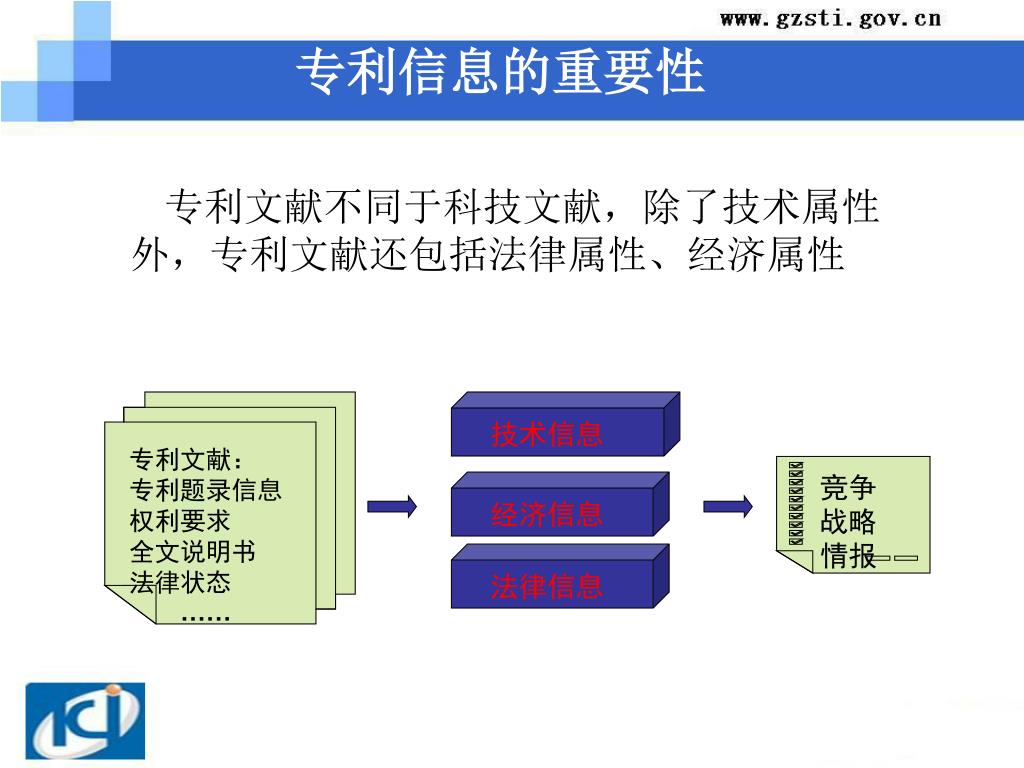 www.gzsti.gov.cn

专利信息的重要性

专利文献不同于科技文献，除了技术属性外，专利文献还包括法律属性、经济属性

专利文献：
专利题录信息
权利要求
全文说明书
法律状态
……

技术信息

经济信息

法律信息

竞争
战略
情报